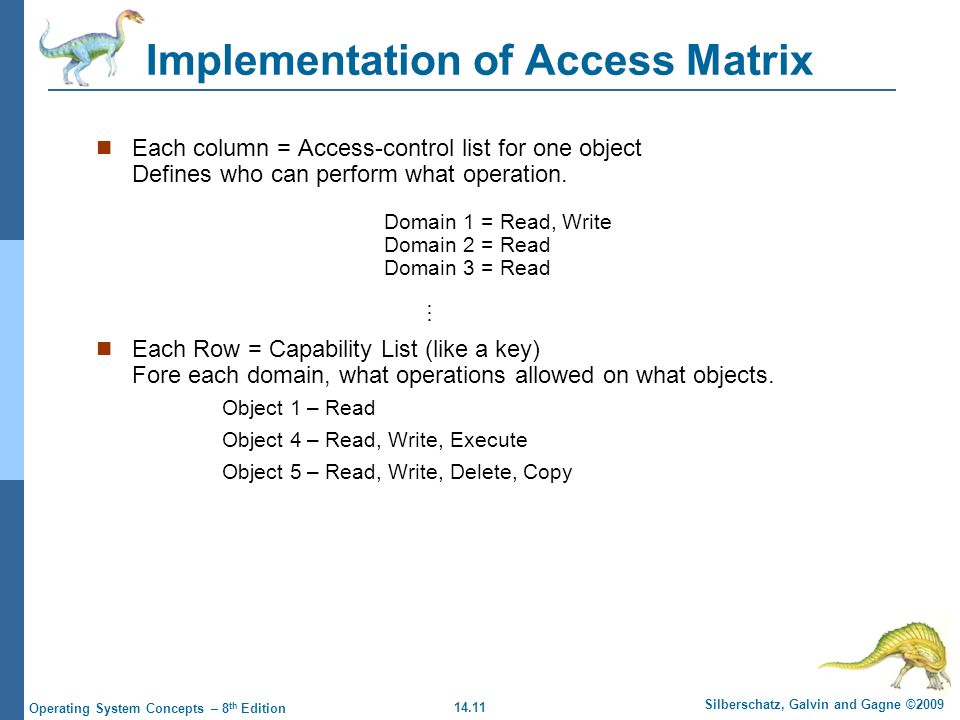 Implementation of Access Matrix

Each column = Access-control list for one object
Defines who can perform what operation.

Domain 1 = Read, Write
Domain 2 = Read
Domain 3 = Read

⋮

Each Row = Capability List (like a key)
Fore each domain, what operations allowed on what objects.

Object 1 – Read

Object 4 – Read, Write, Execute

Object 5 – Read, Write, Delete, Copy

Operating System Concepts – 8th Edition

14.11

Silberschatz, Galvin and Gagne ©2009